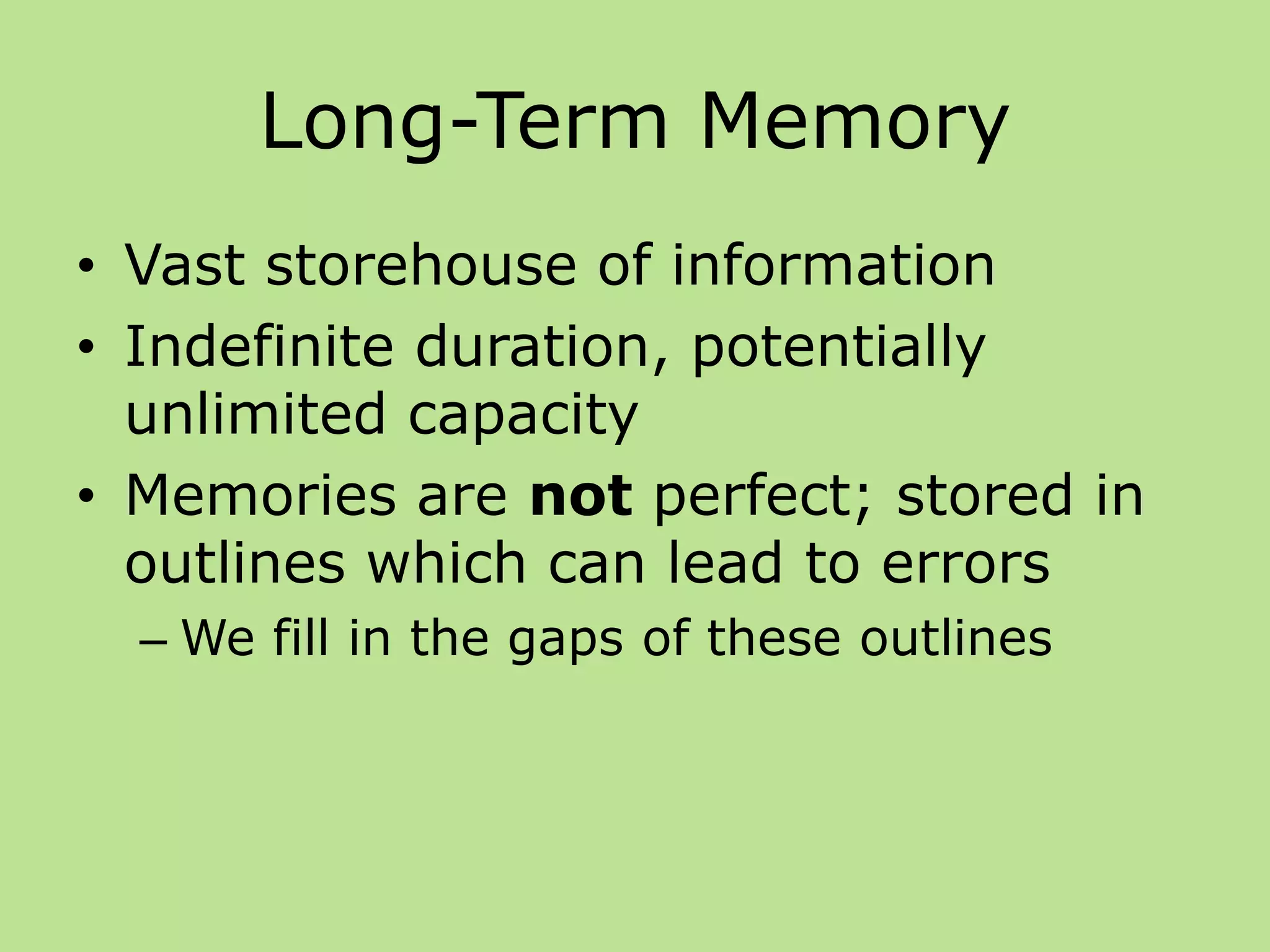 Long-Term Memory

• Vast storehouse of information
• Indefinite duration, potentially unlimited capacity
• Memories are **not** perfect; stored in outlines which can lead to errors
– We fill in the gaps of these outlines